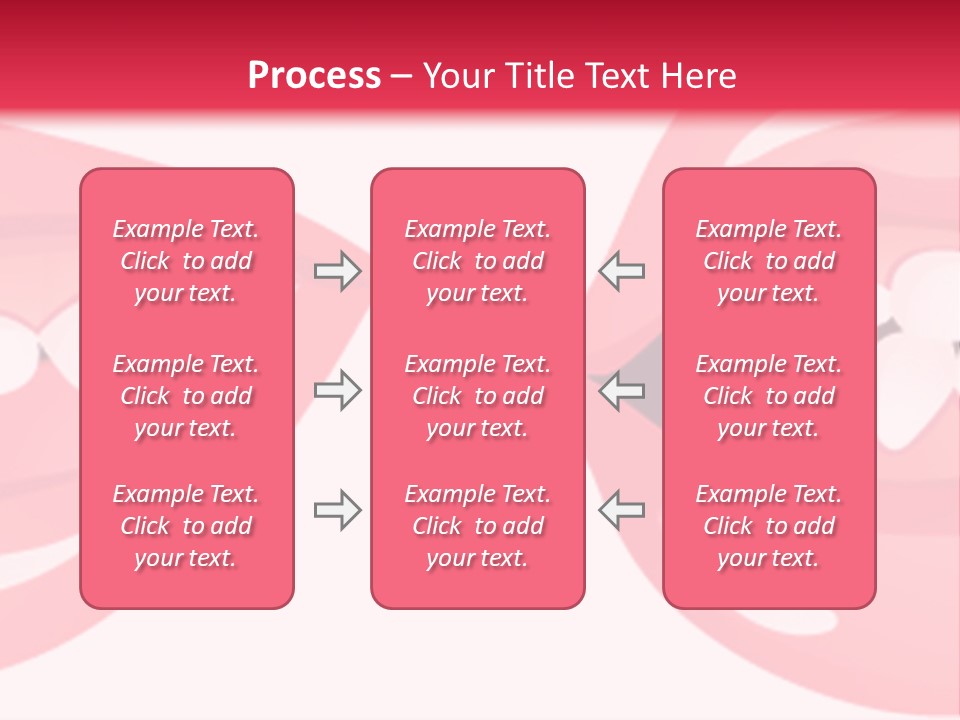 Process – Your Title Text Here

Example Text. Click to add your text.

Example Text. Click to add your text.

Example Text. Click to add your text.

Example Text. Click to add your text.

Example Text. Click to add your text.

Example Text. Click to add your text.

Example Text. Click to add your text.

Example Text. Click to add your text.

Example Text. Click to add your text.